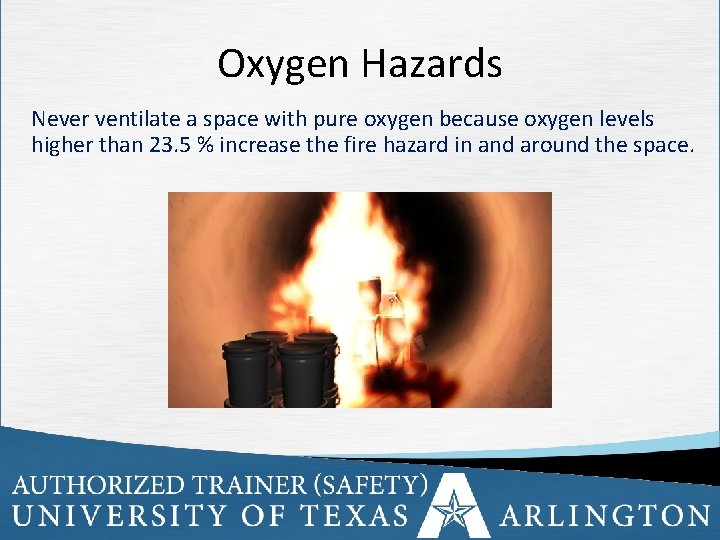 Oxygen Hazards

Never ventilate a space with pure oxygen because oxygen levels higher than 23.5 % increase the fire hazard in and around the space.

AUTHORIZED TRAINER (SAFETY)
UNIVERSITY OF TEXAS ARLINGTON